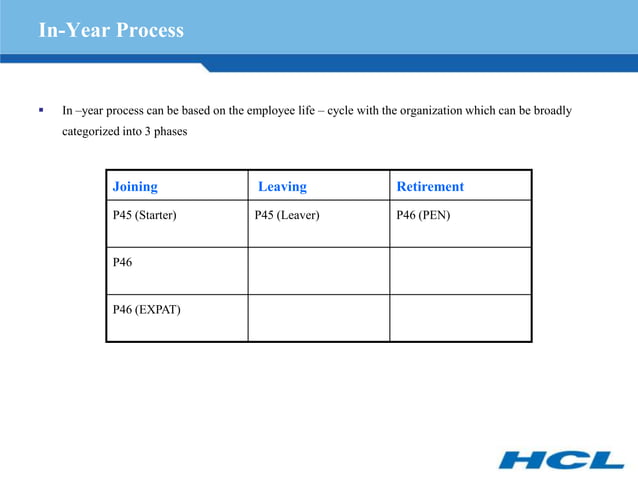 In-Year Process

▪ In –year process can be based on the employee life – cycle with the organization which can be broadly categorized into 3 phases

| Joining | Leaving | Retirement |
|---|---|---|
| P45 (Starter) | P45 (Leaver) | P46 (PEN) |
| P46 | | |
| P46 (EXPAT) | | |

HCL